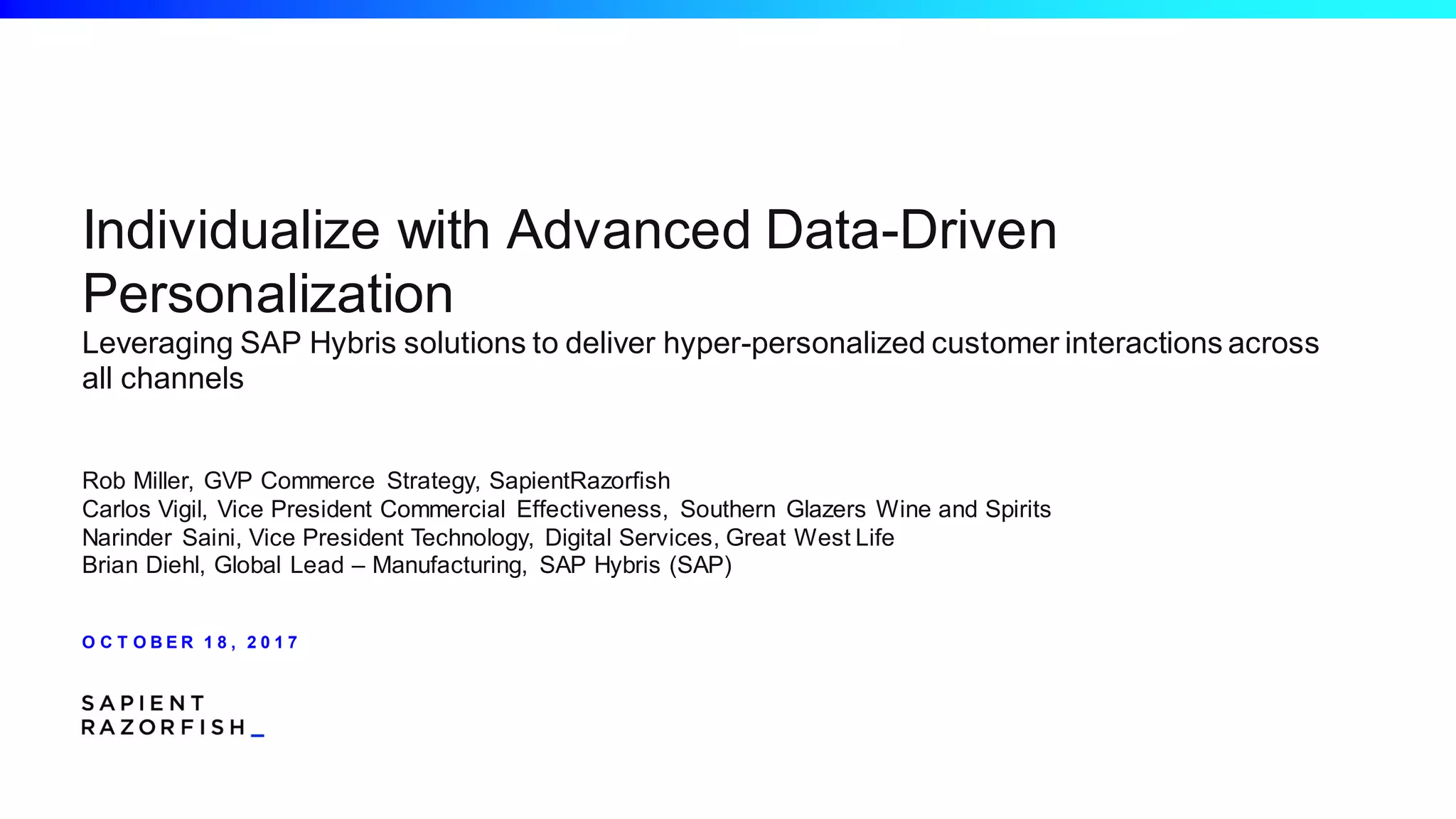 Individualize with Advanced Data-Driven Personalization

Leveraging SAP Hybris solutions to deliver hyper-personalized customer interactions across all channels

Rob Miller, GVP Commerce Strategy, SapientRazorfish
Carlos Vigil, Vice President Commercial Effectiveness, Southern Glazers Wine and Spirits
Narinder Saini, Vice President Technology, Digital Services, Great West Life
Brian Diehl, Global Lead – Manufacturing, SAP Hybris (SAP)

OCTOBER 18, 2017

SAPIENT
RAZORFISH_